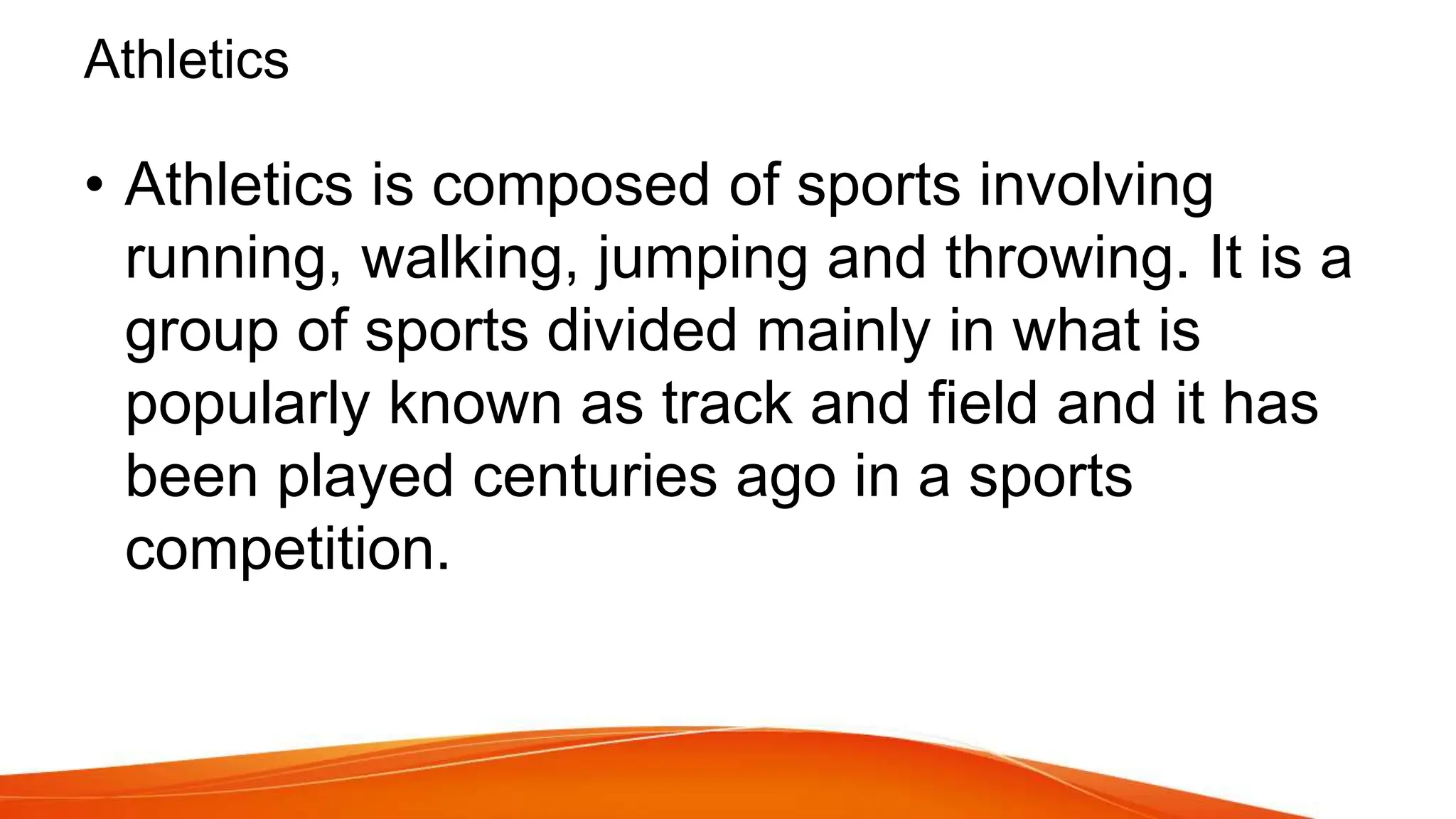 Athletics

• Athletics is composed of sports involving running, walking, jumping and throwing. It is a group of sports divided mainly in what is popularly known as track and field and it has been played centuries ago in a sports competition.